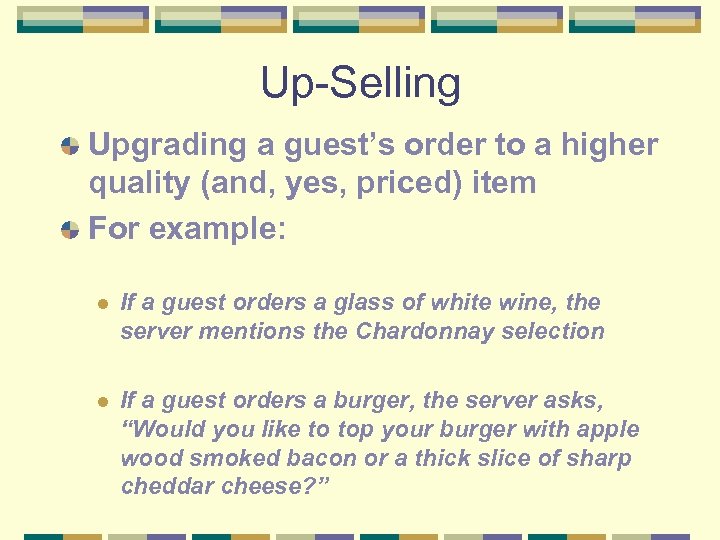 Up-Selling

Upgrading a guest’s order to a higher quality (and, yes, priced) item

For example:

If a guest orders a glass of white wine, the server mentions the Chardonnay selection

If a guest orders a burger, the server asks, “Would you like to top your burger with apple wood smoked bacon or a thick slice of sharp cheddar cheese?”